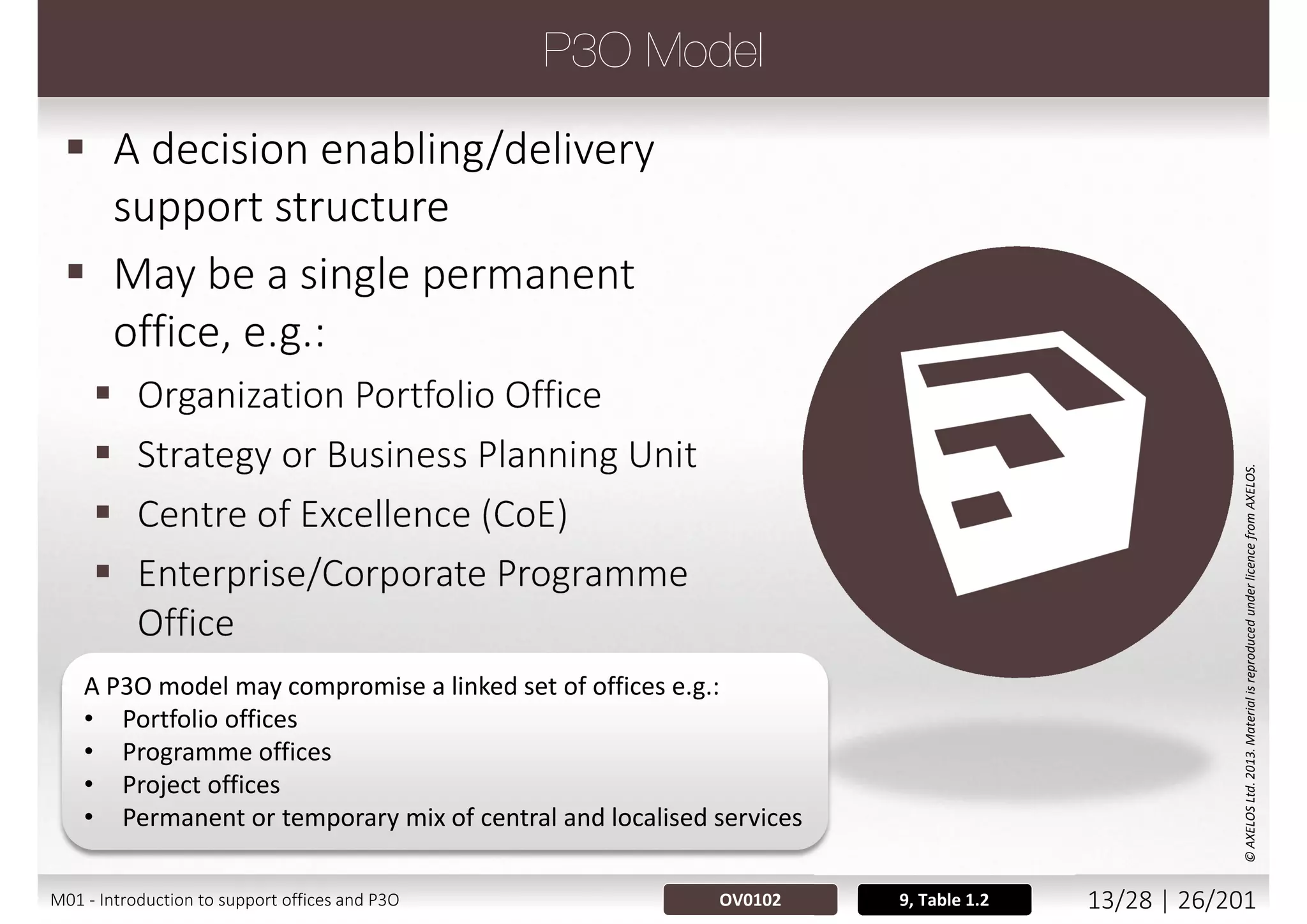 P3O Model

▪ A decision enabling/delivery support structure
▪ May be a single permanent office, e.g.:
▪ Organization Portfolio Office
▪ Strategy or Business Planning Unit
▪ Centre of Excellence (CoE)
▪ Enterprise/Corporate Programme Office

A P3O model may compromise a linked set of offices e.g.:
• Portfolio offices
• Programme offices
• Project offices
• Permanent or temporary mix of central and localised services

© AXELOS Ltd. 2013. Material is reproduced under licence from AXELOS.

M01 - Introduction to support offices and P3O
OV0102
9, Table 1.2
13/28 | 26/201